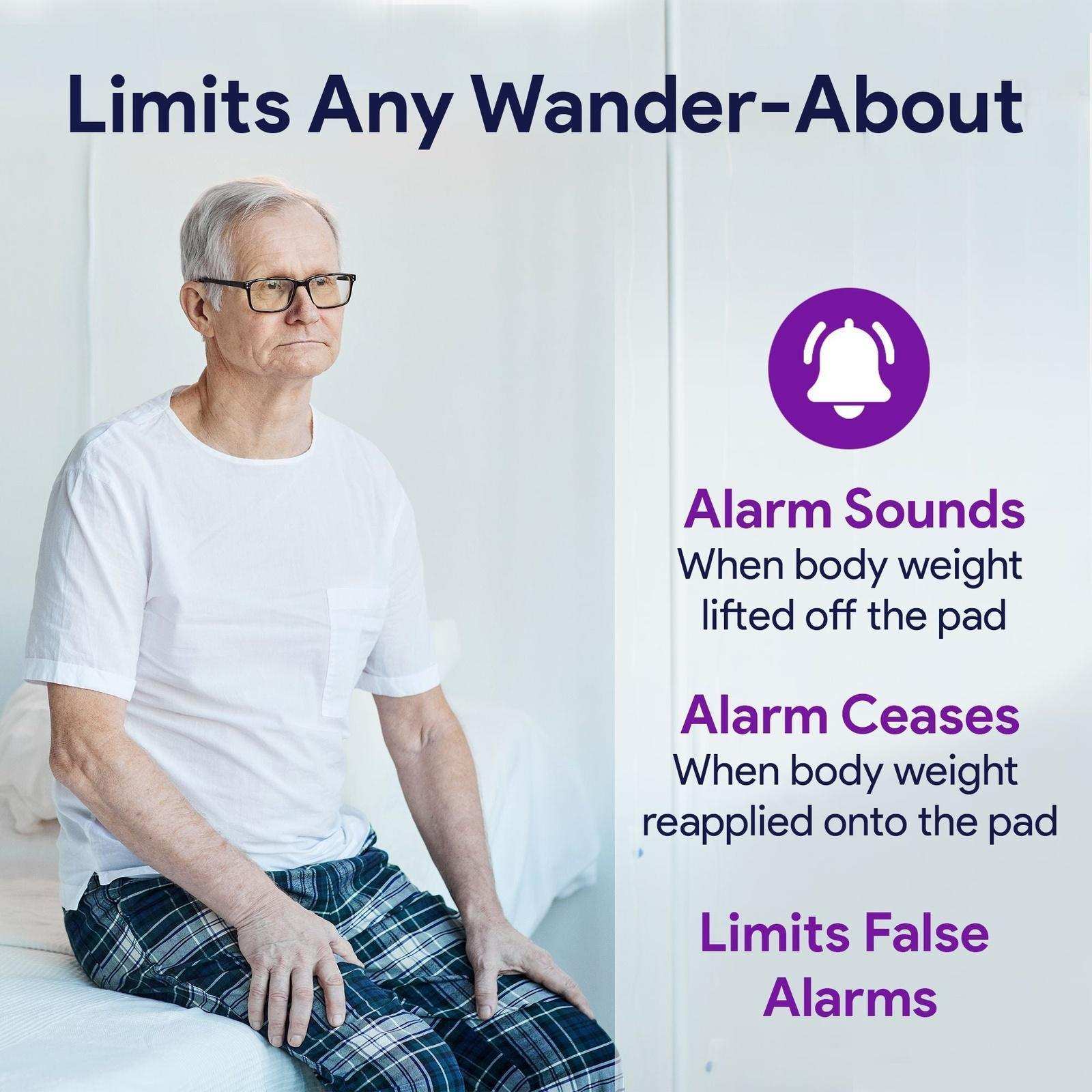 Limits Any Wander-About

Alarm Sounds
When body weight lifted off the pad

Alarm Ceases
When body weight reapplied onto the pad

Limits False Alarms